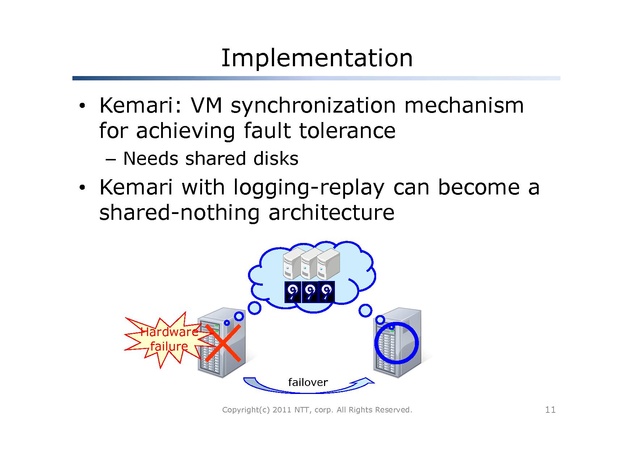 Implementation

• Kemari: VM synchronization mechanism for achieving fault tolerance
– Needs shared disks
• Kemari with logging-replay can become a shared-nothing architecture

Hardware failure

failover

Copyright(c) 2011 NTT, corp. All Rights Reserved.

11